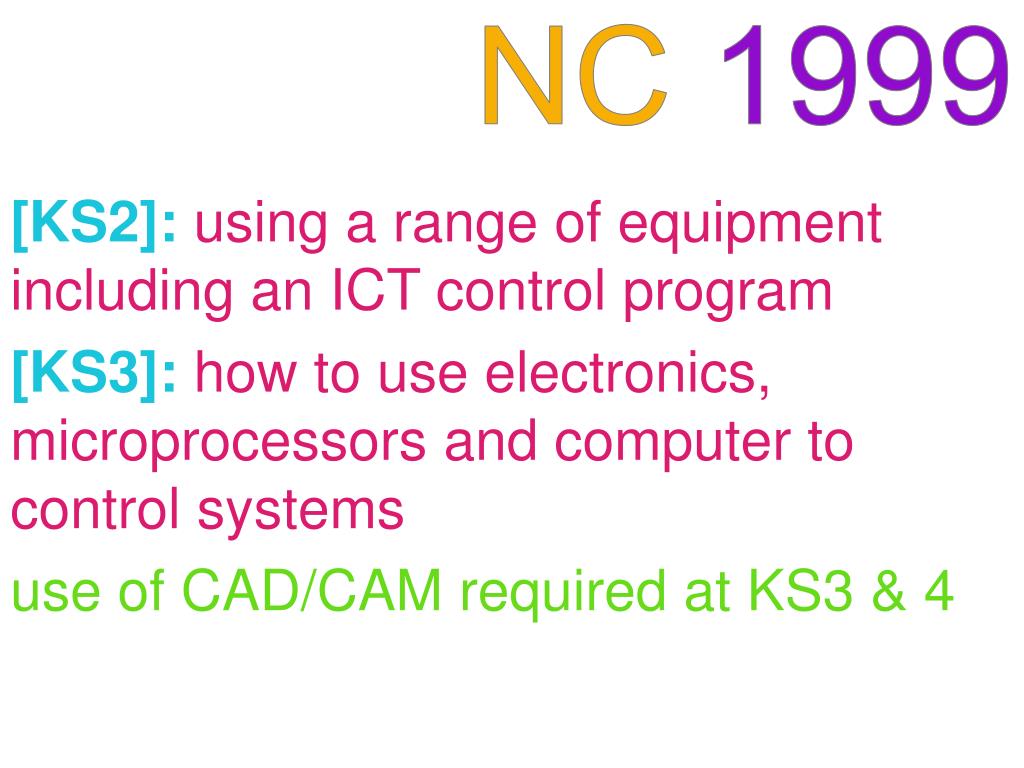 NC 1999

[KS2]: using a range of equipment including an ICT control program

[KS3]: how to use electronics, microprocessors and computer to control systems

use of CAD/CAM required at KS3 & 4